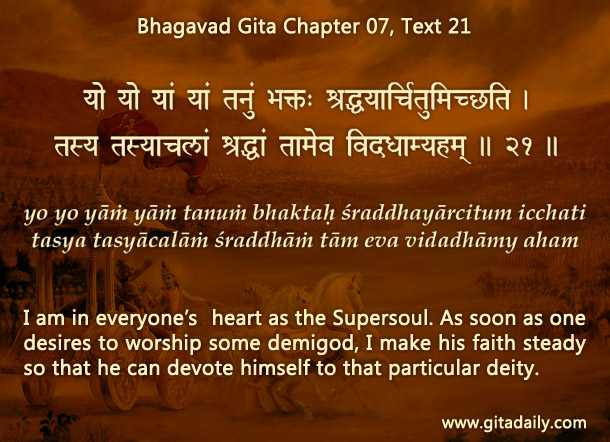 Bhagavad Gita Chapter 07, Text 21

यो यो यां यां तनुं भक्तः श्रद्धयार्चितुमिच्छति ।
तस्य तस्याचलां श्रद्धां तामेव विदधाम्यहम् ॥ २१ ॥

yo yo yāṁ yāṁ tanuṁ bhaktaḥ śraddhayārcitum icchati
tasya tasyācalāṁ śraddhāṁ tām eva vidadhāmy aham

I am in everyone's heart as the Supersoul. As soon as one desires to worship some demigod, I make his faith steady so that he can devote himself to that particular deity.

www.gitadaily.com